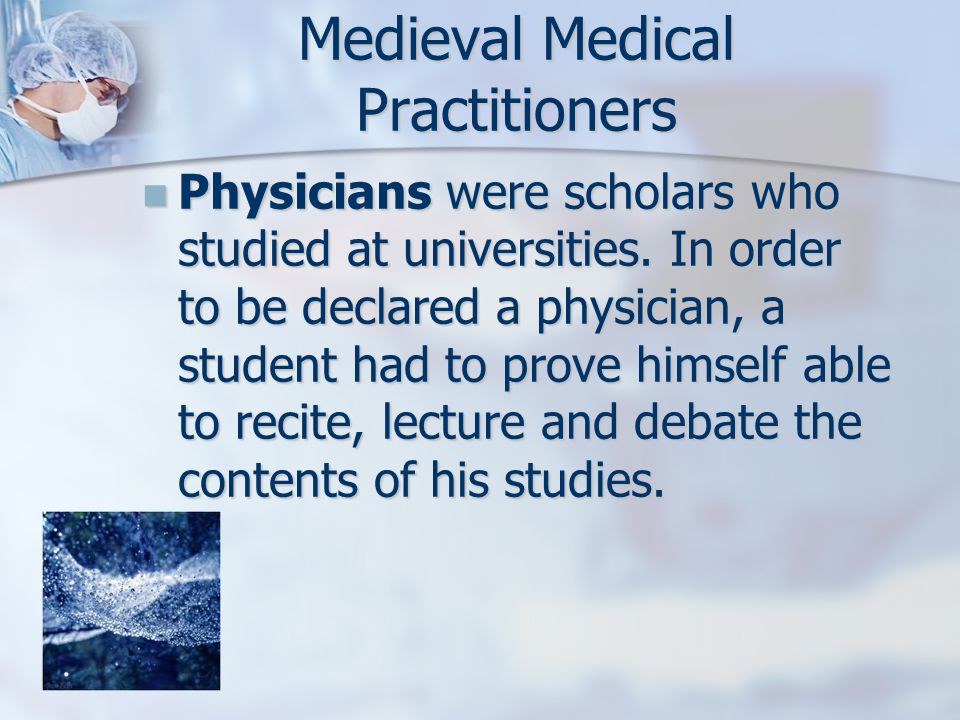 Medieval Medical Practitioners

Physicians were scholars who studied at universities. In order to be declared a physician, a student had to prove himself able to recite, lecture and debate the contents of his studies.